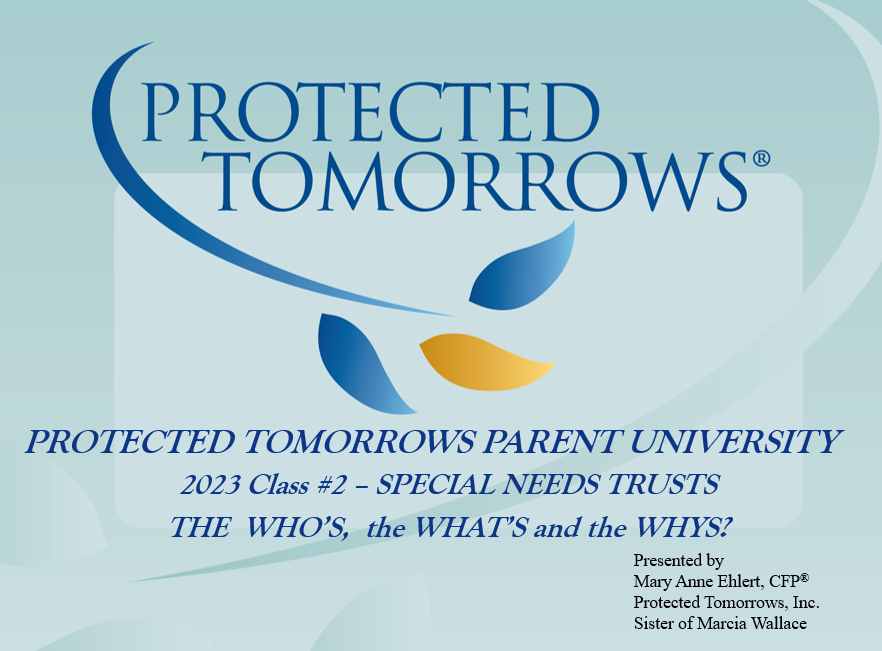 PROTECTED TOMORROWS®

PROTECTED TOMORROWS PARENT UNIVERSITY
2023 Class #2 – SPECIAL NEEDS TRUSTS
THE WHO'S, the WHAT'S and the WHYS?

Presented by
Mary Anne Ehlert, CFP®
Protected Tomorrows, Inc.
Sister of Marcia Wallace